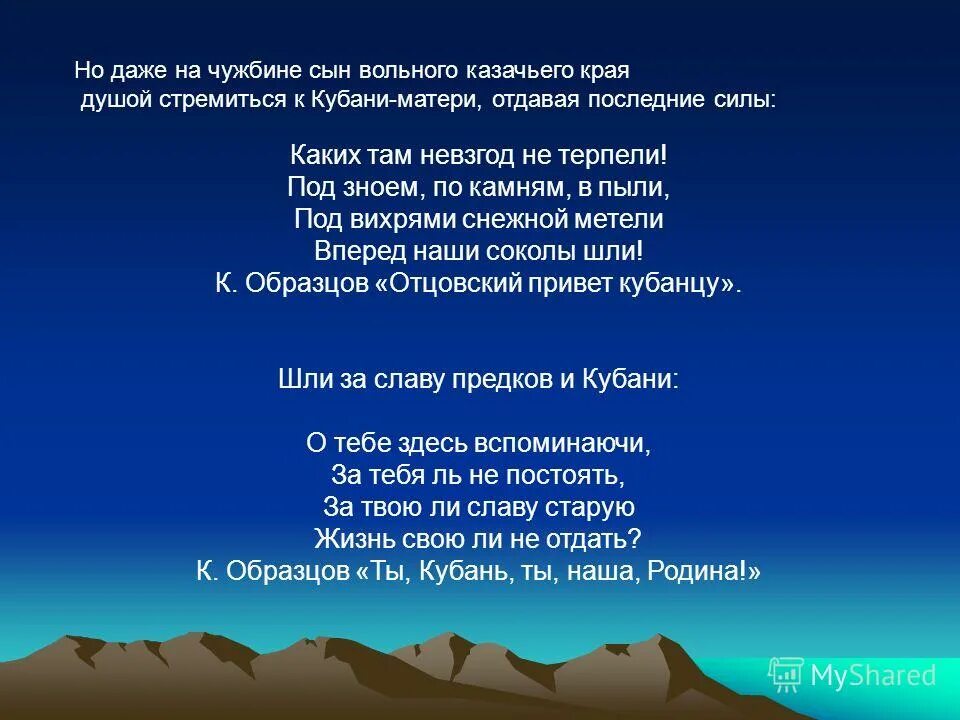 Но даже на чужбине сын вольного казачьего края душой стремиться к Кубани-матери, отдавая последние силы:

Каких там невзгод не терпели!
Под зноем, по камням, в пыли,
Под вихрями снежной метели
Вперед наши соколы шли!
К. Образцов «Отцовский привет кубанцу».

Шли за славу предков и Кубани:

О тебе здесь вспоминаючи,
За тебя ль не постоять,
За твою ли славу старую
Жизнь свою ли не отдать?
К. Образцов «Ты, Кубань, ты, наша, Родина!»

MyShared